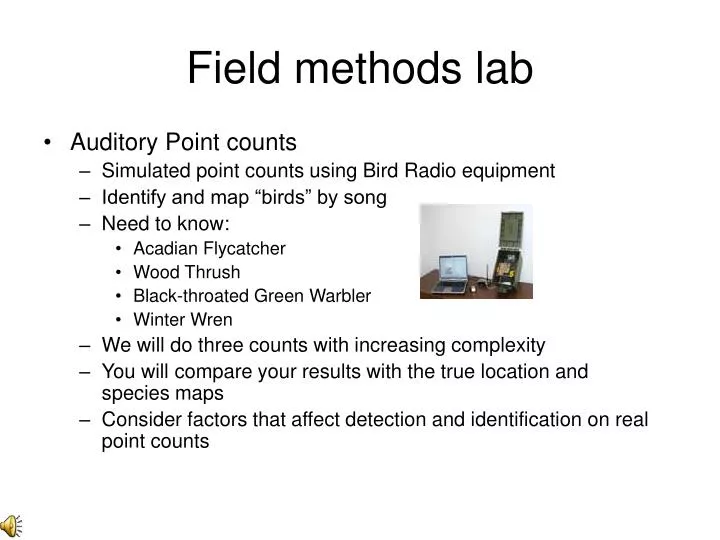 Field methods lab

• Auditory Point counts
– Simulated point counts using Bird Radio equipment
– Identify and map “birds” by song
– Need to know:
• Acadian Flycatcher
• Wood Thrush
• Black-throated Green Warbler
• Winter Wren
– We will do three counts with increasing complexity
– You will compare your results with the true location and species maps
– Consider factors that affect detection and identification on real point counts